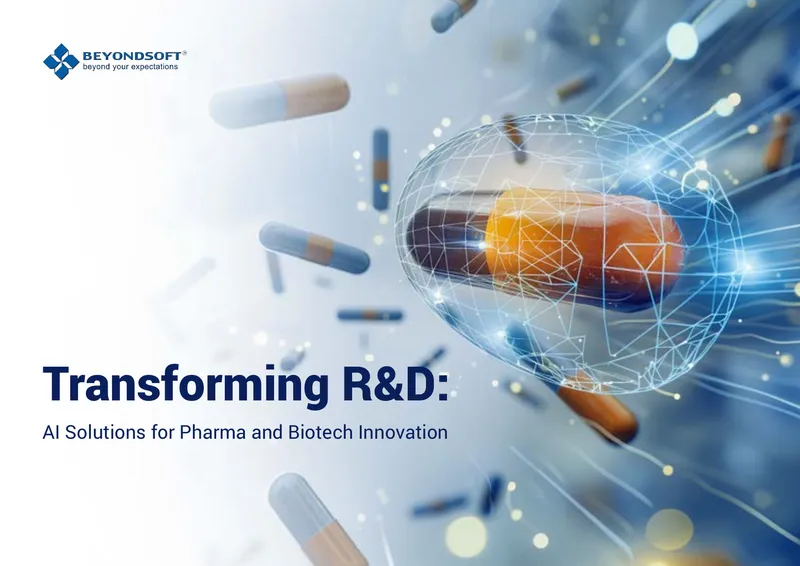 BEYONDSOFT®
beyond your expectations

Transforming R&D:

AI Solutions for Pharma and Biotech Innovation